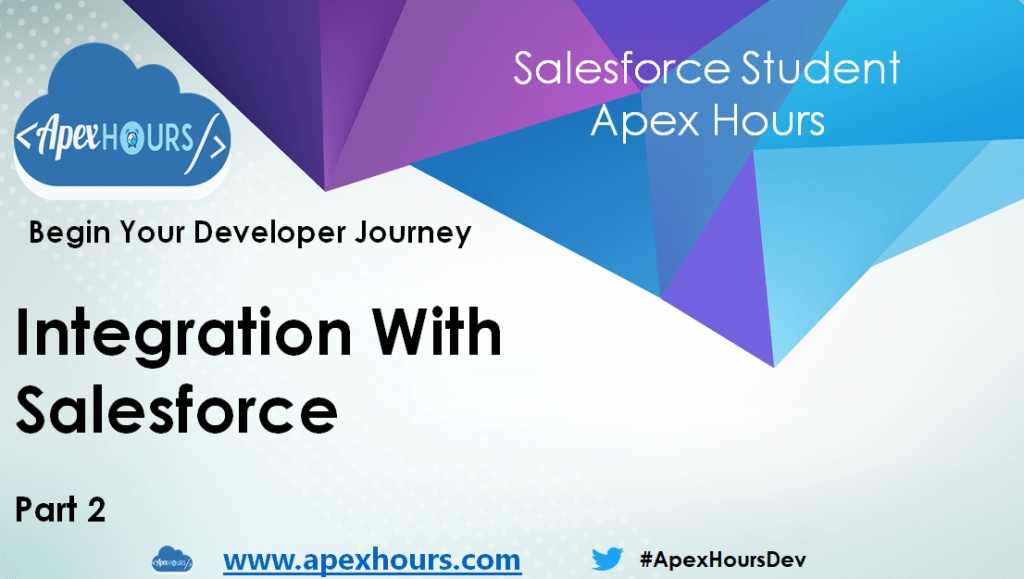 <ApexHOURS/>

Salesforce Student
Apex Hours

Begin Your Developer Journey

Integration With Salesforce

Part 2

www.apexhours.com

#ApexHoursDev